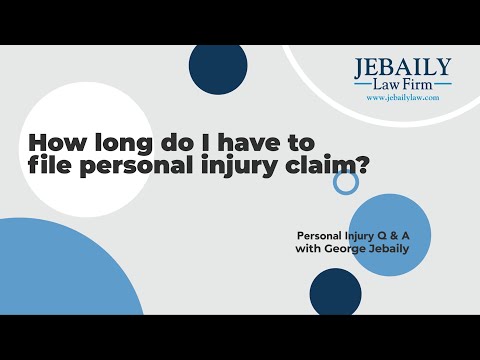 JEBAILY
Law Firm
www.jebailylaw.com

How long do I have to file personal injury claim?

Personal Injury Q & A with George Jebaily